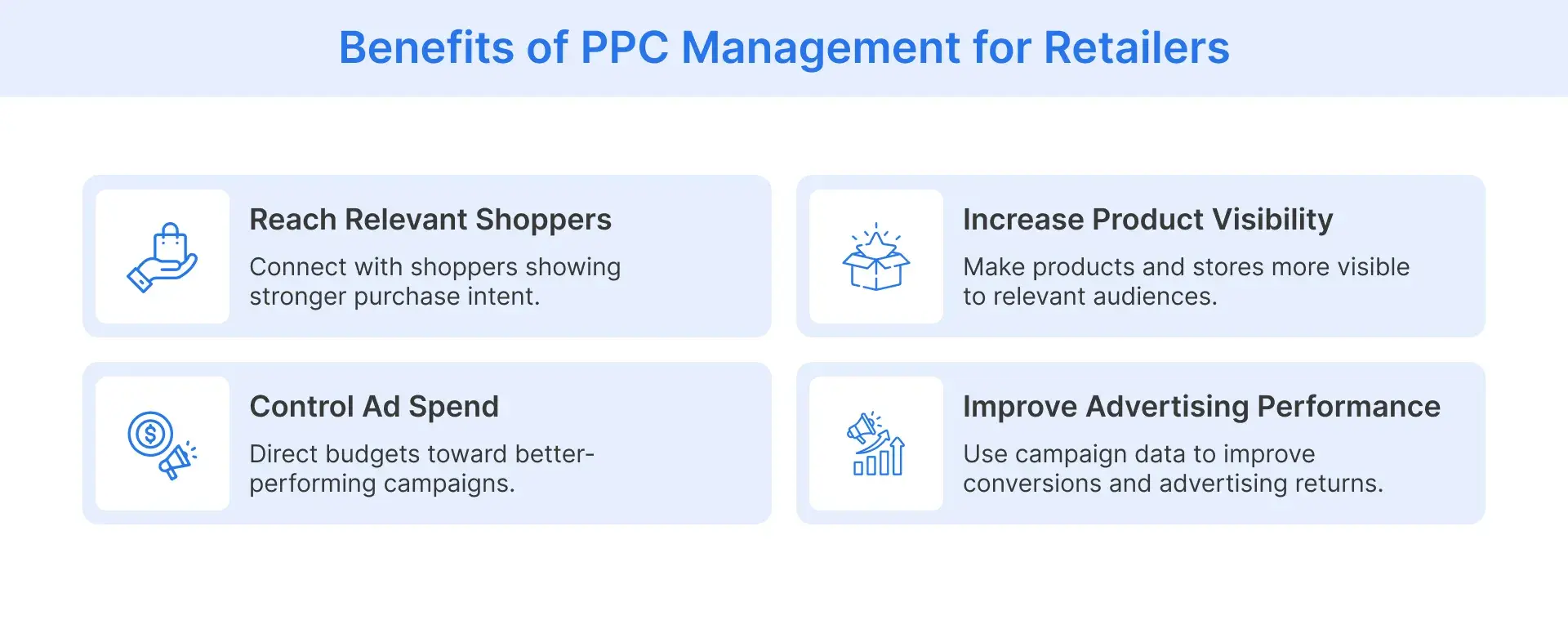 Benefits of PPC Management for Retailers

Reach Relevant Shoppers

Connect with shoppers showing stronger purchase intent.

Increase Product Visibility

Make products and stores more visible to relevant audiences.

Control Ad Spend

Direct budgets toward better-performing campaigns.

Improve Advertising Performance

Use campaign data to improve conversions and advertising returns.